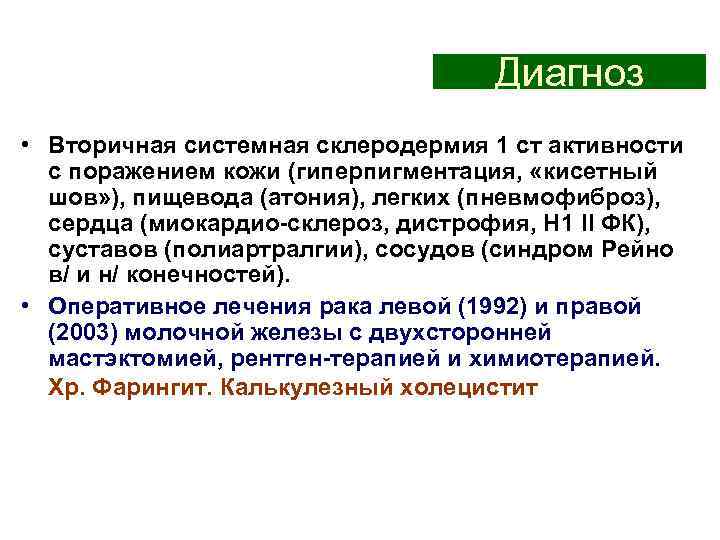 Диагноз

• Вторичная системная склеродермия 1 ст активности с поражением кожи (гиперпигментация, «кисетный шов»), пищевода (атония), легких (пневмофиброз), сердца (миокардио-склероз, дистрофия, Н1 II ФК), суставов (полиартралгии), сосудов (синдром Рейно в/ и н/ конечностей).

• Оперативное лечения рака левой (1992) и правой (2003) молочной железы с двухсторонней мастэктомией, рентген-терапией и химиотерапией.
Хр. Фарингит. Калькулезный холецистит